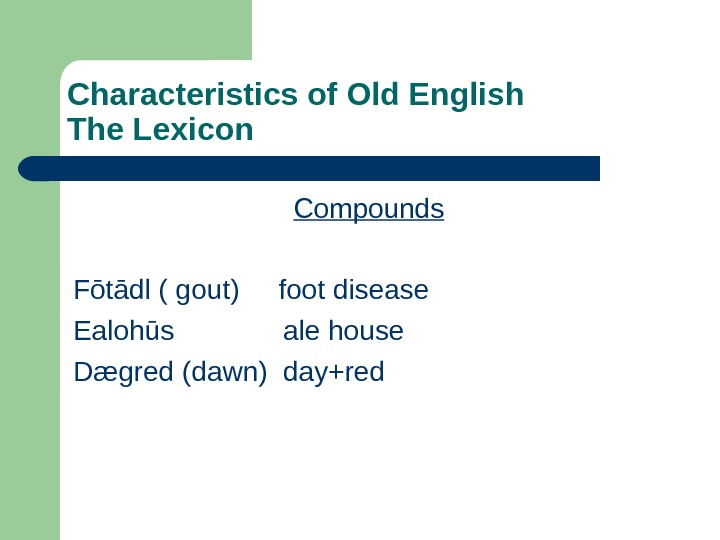 Characteristics of Old English
The Lexicon

Compounds

Fōtādl ( gout) foot disease
Ealohūs ale house
Dægred (dawn) day+red